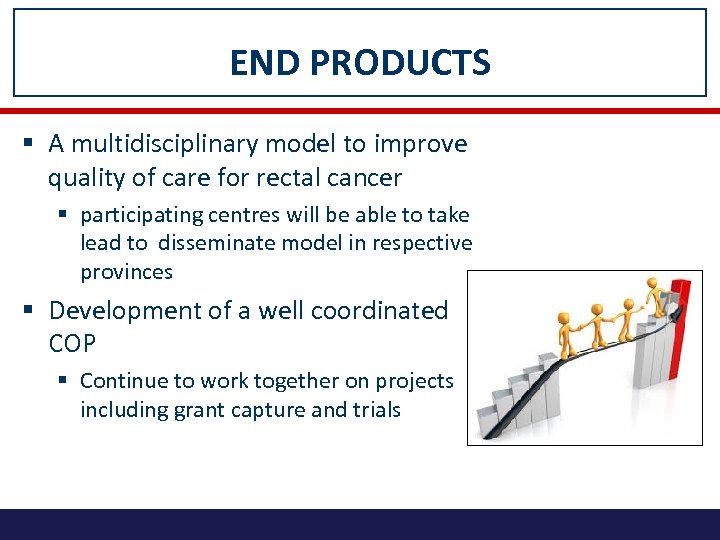 END PRODUCTS

▪ A multidisciplinary model to improve quality of care for rectal cancer

▪ participating centres will be able to take lead to disseminate model in respective provinces

▪ Development of a well coordinated COP

▪ Continue to work together on projects including grant capture and trials